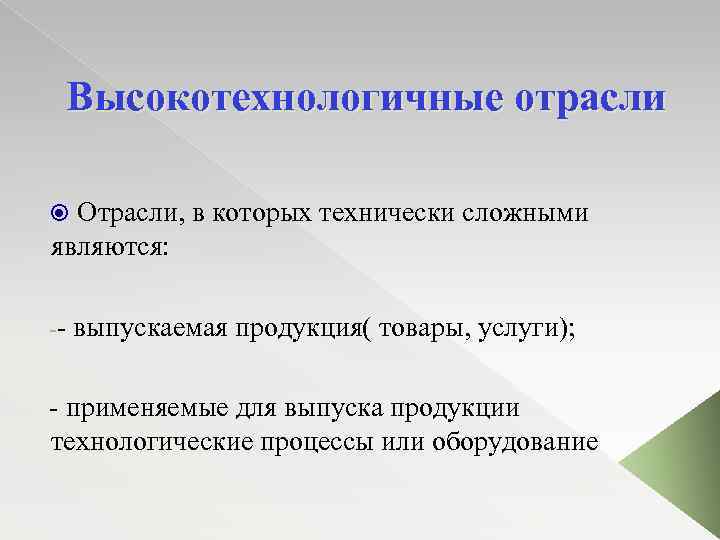 Высокотехнологичные отрасли

Отрасли, в которых технически сложными являются:

-- выпускаемая продукция( товары, услуги);

- применяемые для выпуска продукции технологические процессы или оборудование